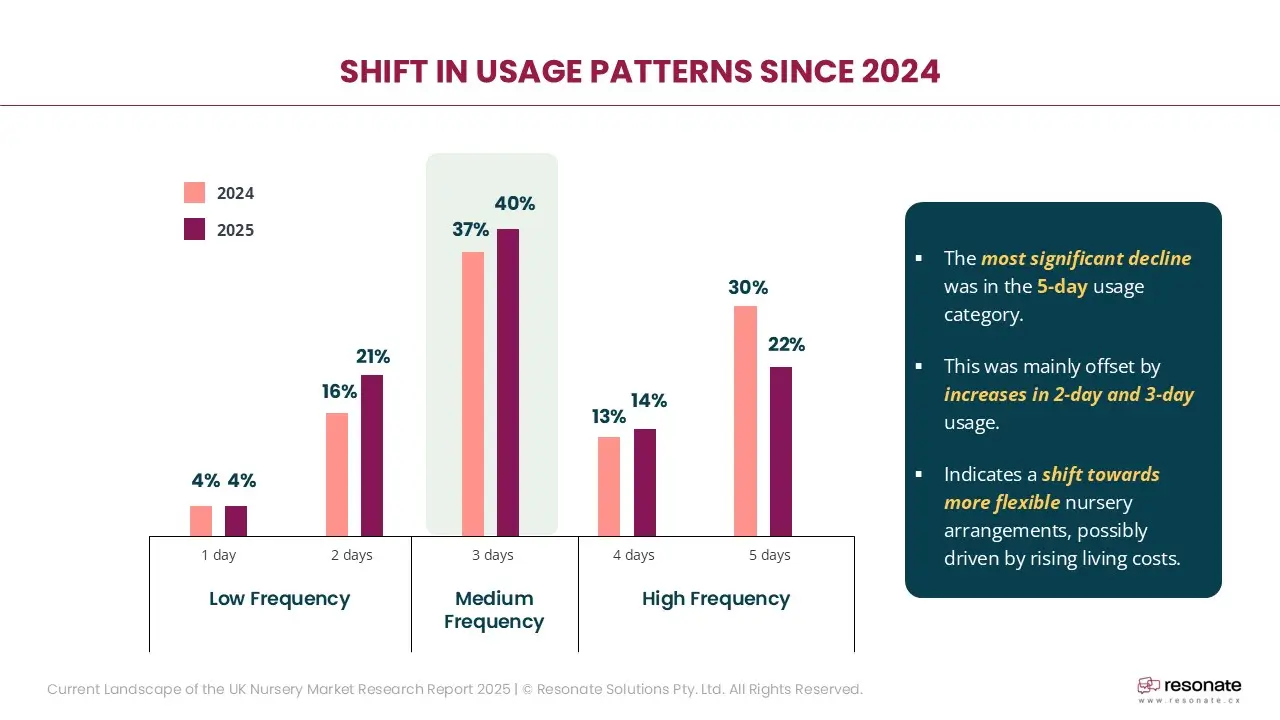 SHIFT IN USAGE PATTERNS SINCE 2024

2024
2025

4% 4%
16% 21%
37% 40%
13% 14%
30% 22%

1 day
2 days
3 days
4 days
5 days

Low Frequency
Medium Frequency
High Frequency

▪ The most significant decline was in the 5-day usage category.

▪ This was mainly offset by increases in 2-day and 3-day usage.

▪ Indicates a shift towards more flexible nursery arrangements, possibly driven by rising living costs.

Current Landscape of the UK Nursery Market Research Report 2025 | © Resonate Solutions Pty. Ltd. All Rights Reserved.

resonate
www.resonate.cx